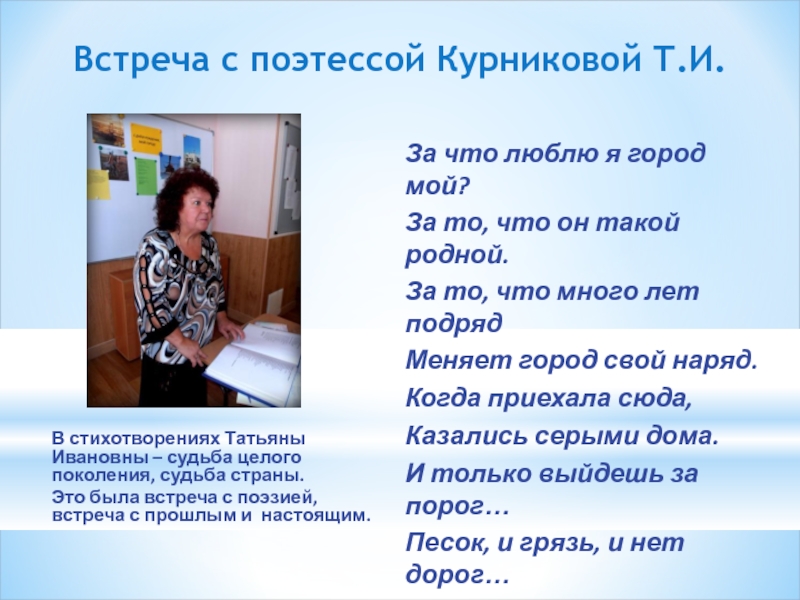 Встреча с поэтессой Курниковой Т.И.

В стихотворениях Татьяны Ивановны – судьба целого поколения, судьба страны.

Это была встреча с поэзией, встреча с прошлым и настоящим.

За что люблю я город мой?

За то, что он такой родной.

За то, что много лет подряд

Меняет город свой наряд.

Когда приехала сюда,

Казались серыми дома.

И только выйдешь за порог…

Песок, и грязь, и нет дорог…